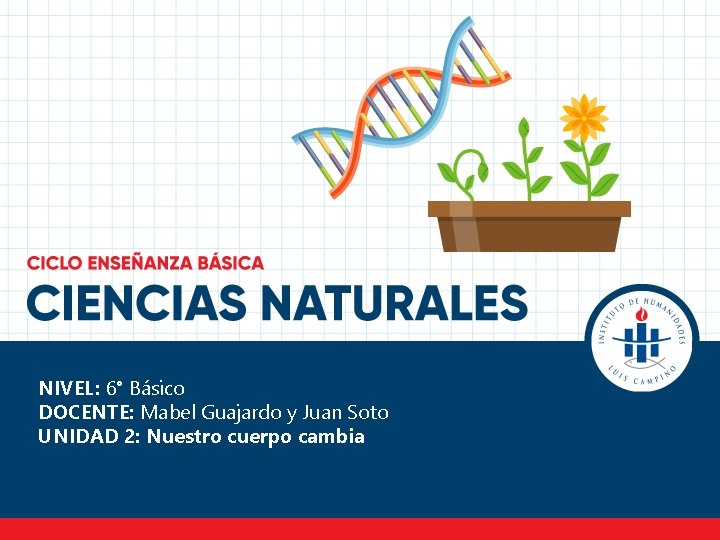 CICLO ENSEÑANZA BÁSICA
CIENCIAS NATURALES

INSTITUTO DE HUMANIDADES
LUIS CAMPINO

NIVEL: 6° Básico
DOCENTE: Mabel Guajardo y Juan Soto
UNIDAD 2: Nuestro cuerpo cambia